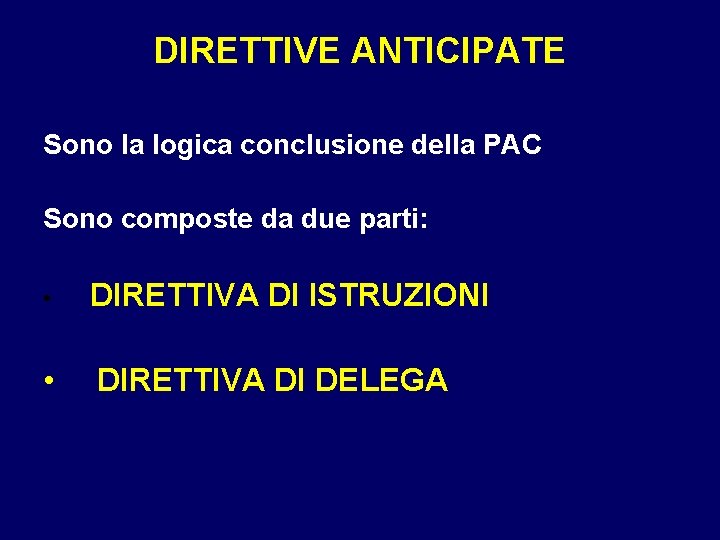 DIRETTIVE ANTICIPATE

Sono la logica conclusione della PAC

Sono composte da due parti:

• DIRETTIVA DI ISTRUZIONI

• DIRETTIVA DI DELEGA